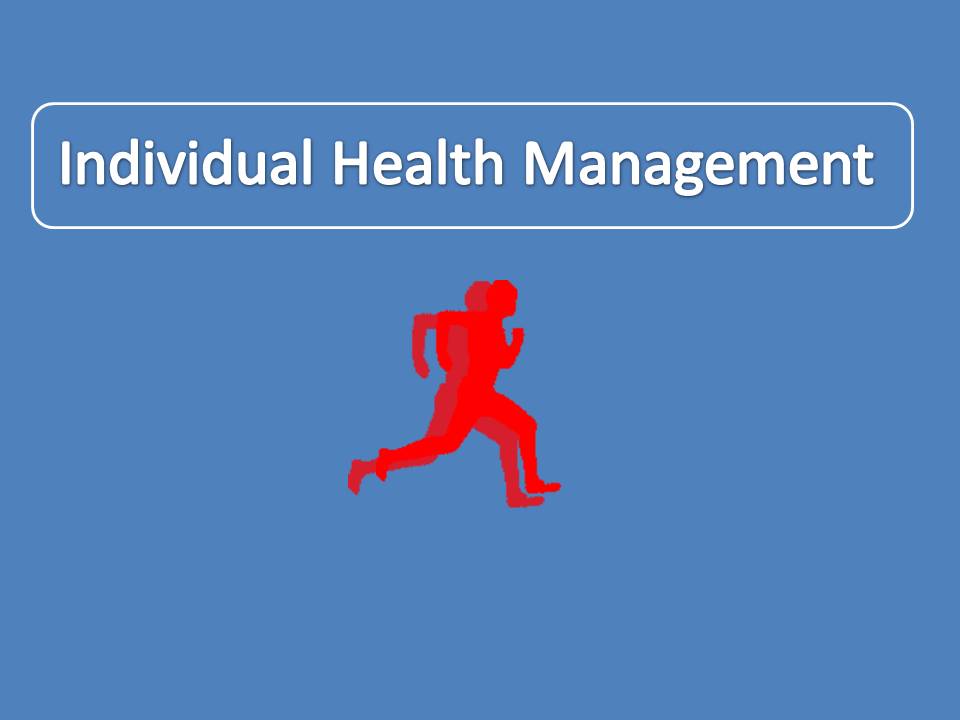 Individual Health Management